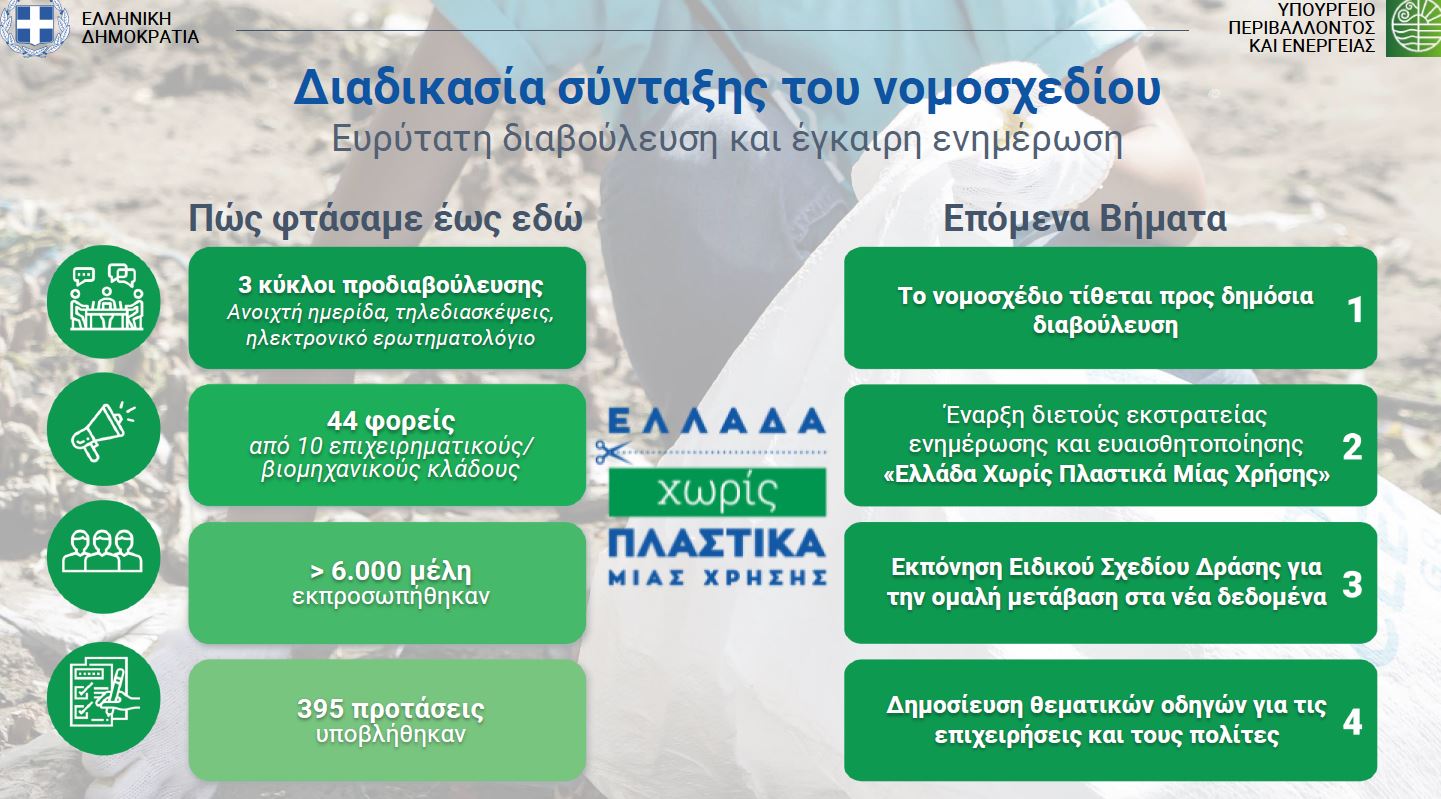 ΕΛΛΗΝΙΚΗ ΔΗΜΟΚΡΑΤΙΑ

ΥΠΟΥΡΓΕΙΟ ΠΕΡΙΒΑΛΛΟΝΤΟΣ ΚΑΙ ΕΝΕΡΓΕΙΑΣ

Διαδικασία σύνταξης του νομοσχεδίου

Ευρύτατη διαβούλευση και έγκαιρη ενημέρωση

Πώς φτάσαμε έως εδώ

3 κύκλοι προδιαβούλευσης
Ανοιχτή ημερίδα, τηλεδιασκέψεις, ηλεκτρονικό ερωτηματολόγιο

44 φορείς
από 10 επιχειρηματικούς/ βιομηχανικούς κλάδους

> 6.000 μέλη
εκπροσωπήθηκαν

395 προτάσεις
υποβλήθηκαν

ΕΛΛΑΔΑ
χωρίς
ΠΛΑΣΤΙΚΑ
ΜΙΑΣ ΧΡΗΣΗΣ

Επόμενα Βήματα

Το νομοσχέδιο τίθεται προς δημόσια διαβούλευση 1

Έναρξη διετούς εκστρατείας ενημέρωσης και ευαισθητοποίησης «Ελλάδα Χωρίς Πλαστικά Μίας Χρήσης» 2

Εκπόνηση Ειδικού Σχεδίου Δράσης για την ομαλή μετάβαση στα νέα δεδομένα 3

Δημοσίευση θεματικών οδηγών για τις επιχειρήσεις και τους πολίτες 4